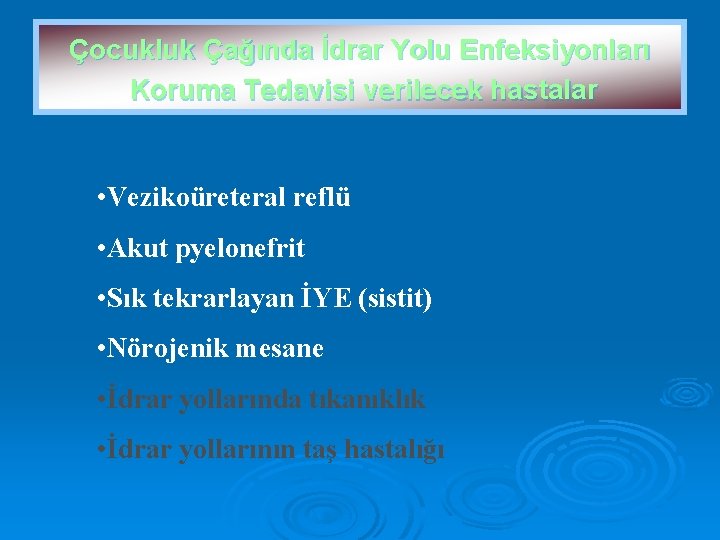 Çocukluk Çağında İdrar Yolu Enfeksiyonları
Koruma Tedavisi verilecek hastalar

•Vezikoüreteral reflü

•Akut pyelonefrit

•Sık tekrarlayan İYE (sistit)

•Nörojenik mesane

•İdrar yollarında tıkanıklık

•İdrar yollarının taş hastalığı